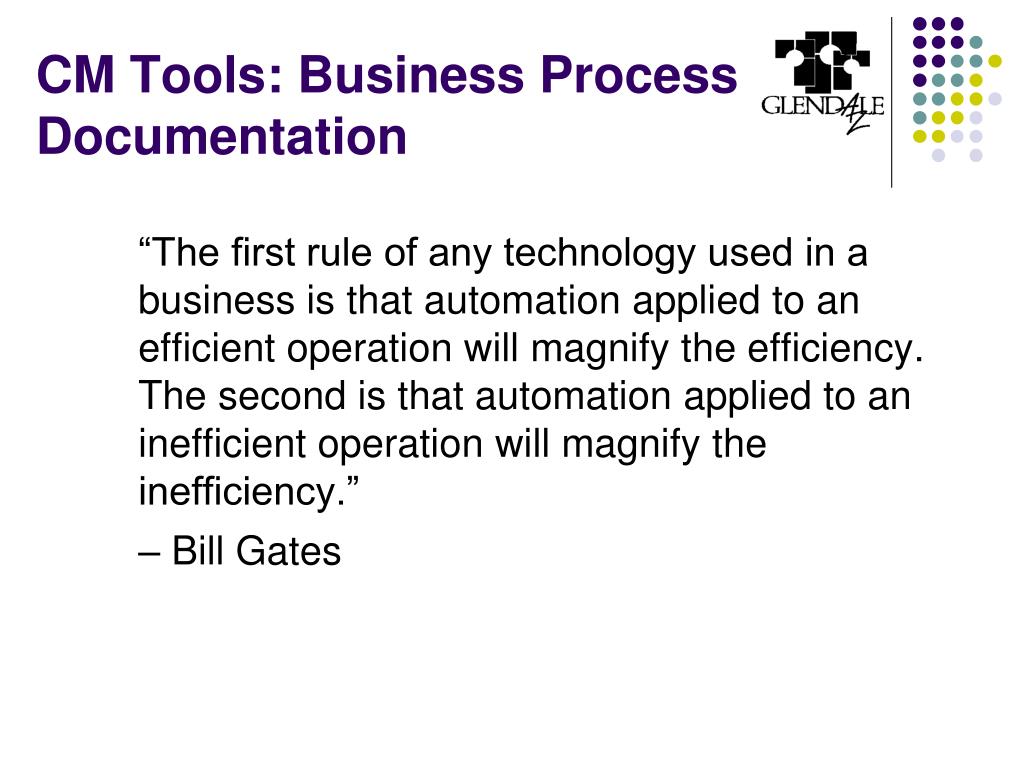 CM Tools: Business Process Documentation

GLENDALE AZ

“The first rule of any technology used in a business is that automation applied to an efficient operation will magnify the efficiency. The second is that automation applied to an inefficient operation will magnify the inefficiency.”

– Bill Gates